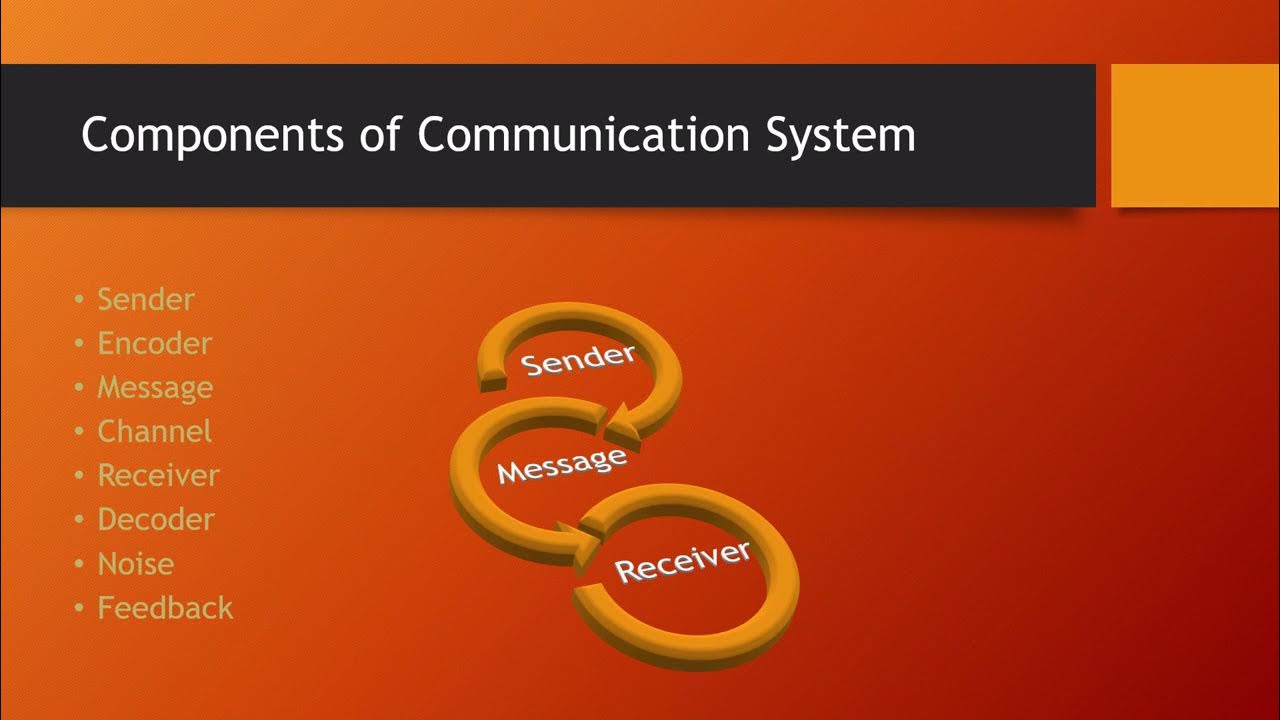 Components of Communication System

• Sender
• Encoder
• Message
• Channel
• Receiver
• Decoder
• Noise
• Feedback

Sender
Message
Receiver